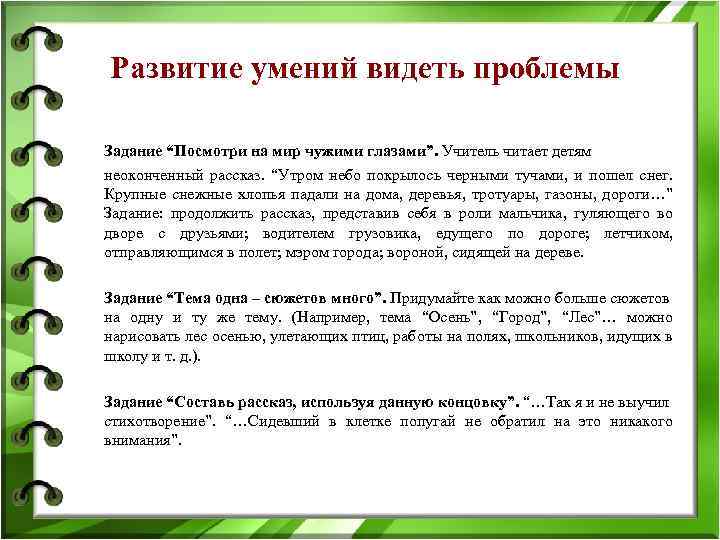 Развитие умений видеть проблемы

Задание “Посмотри на мир чужими глазами”. Учитель читает детям неоконченный рассказ. “Утром небо покрылось черными тучами, и пошел снег. Крупные снежные хлопья падали на дома, деревья, тротуары, газоны, дороги…" Задание: продолжить рассказ, представив себя в роли мальчика, гуляющего во дворе с друзьями; водителем грузовика, едущего по дороге; летчиком, отправляющимся в полет; мэром города; вороной, сидящей на дереве.

Задание “Тема одна – сюжетов много”. Придумайте как можно больше сюжетов на одну и ту же тему. (Например, тема “Осень", “Город", “Лес"… можно нарисовать лес осенью, улетающих птиц, работы на полях, школьников, идущих в школу и т. д.).

Задание “Составь рассказ, используя данную концовку”. “…Так я и не выучил стихотворение". “…Сидевший в клетке попугай не обратил на это никакого внимания".